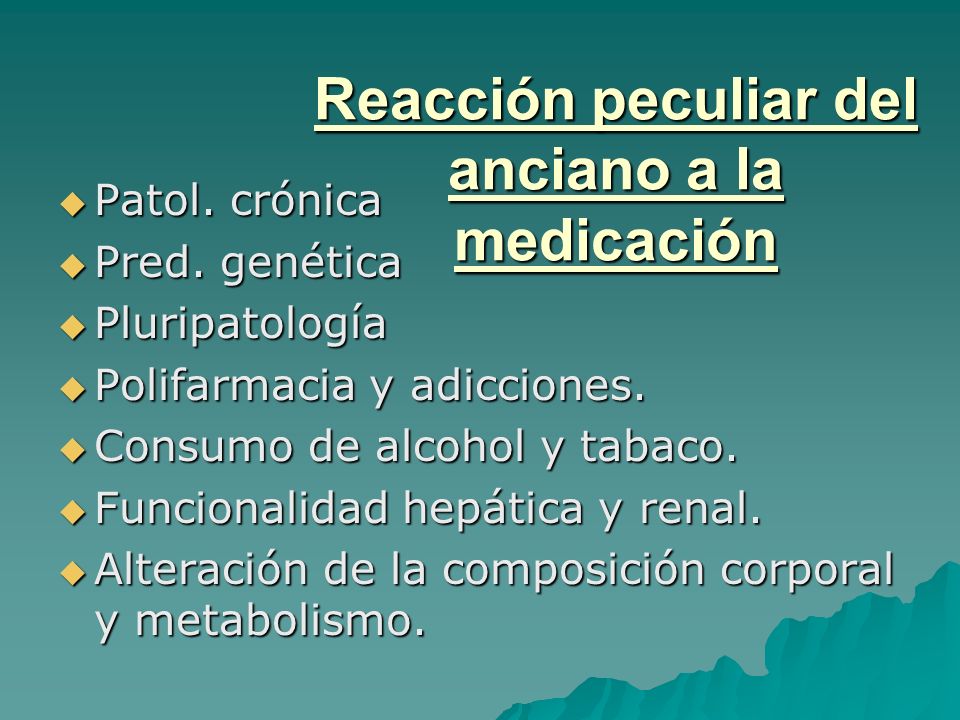 Reacción peculiar del anciano a la medicación

Patol. crónica
Pred. genética
Pluripatología
Polifarmacia y adicciones.
Consumo de alcohol y tabaco.
Funcionalidad hepática y renal.
Alteración de la composición corporal y metabolismo.